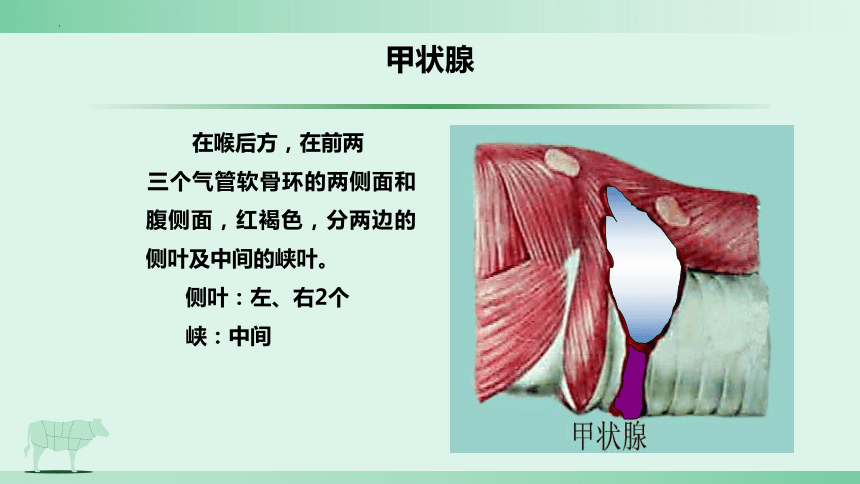 甲状腺

在喉后方，在前两三个气管软骨环的两侧面和腹侧面，红褐色，分两边的侧叶及中间的峡叶。

侧叶：左、右2个

峡：中间

甲状腺